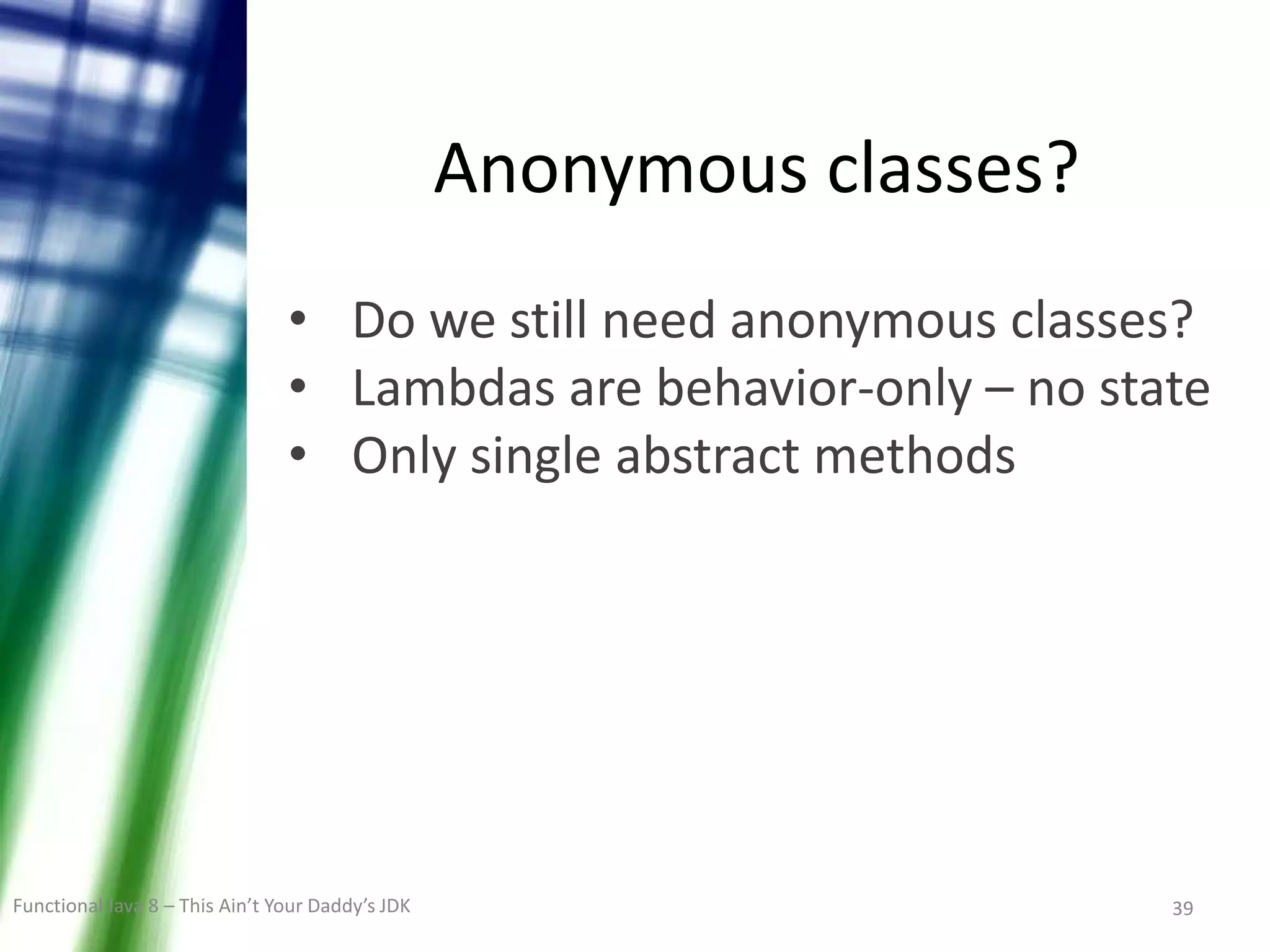 Anonymous classes?

• Do we still need anonymous classes?
• Lambdas are behavior-only – no state
• Only single abstract methods

Functional Java 8 – This Ain't Your Daddy's JDK

39